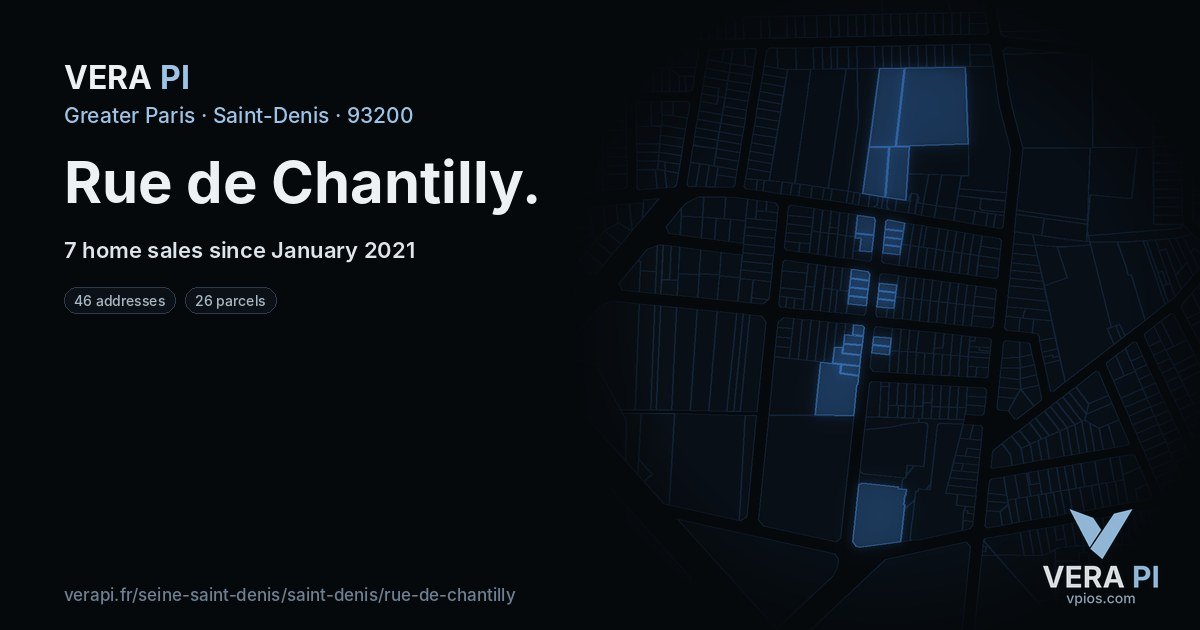 VERA PI

Greater Paris · Saint-Denis · 93200

Rue de Chantilly.

7 home sales since January 2021

46 addresses 26 parcels

verapi.fr/seine-saint-denis/saint-denis/rue-de-chantilly

VERA PI
vpios.com